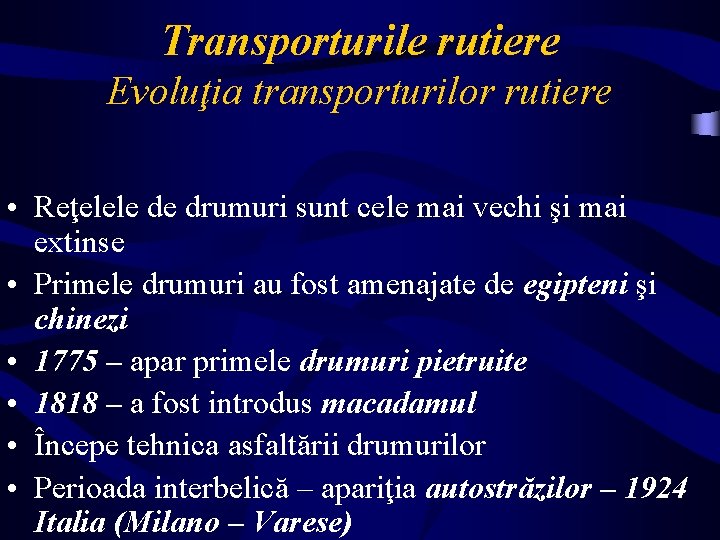 Transporturile rutiere
Evoluţia transporturilor rutiere

• Reţelele de drumuri sunt cele mai vechi şi mai extinse
• Primele drumuri au fost amenajate de egipteni şi chinezi
• 1775 – apar primele drumuri pietruite
• 1818 – a fost introdus macadamul
• Începe tehnica asfaltării drumurilor
• Perioada interbelică – apariţia autostrăzilor – 1924 Italia (Milano – Varese)